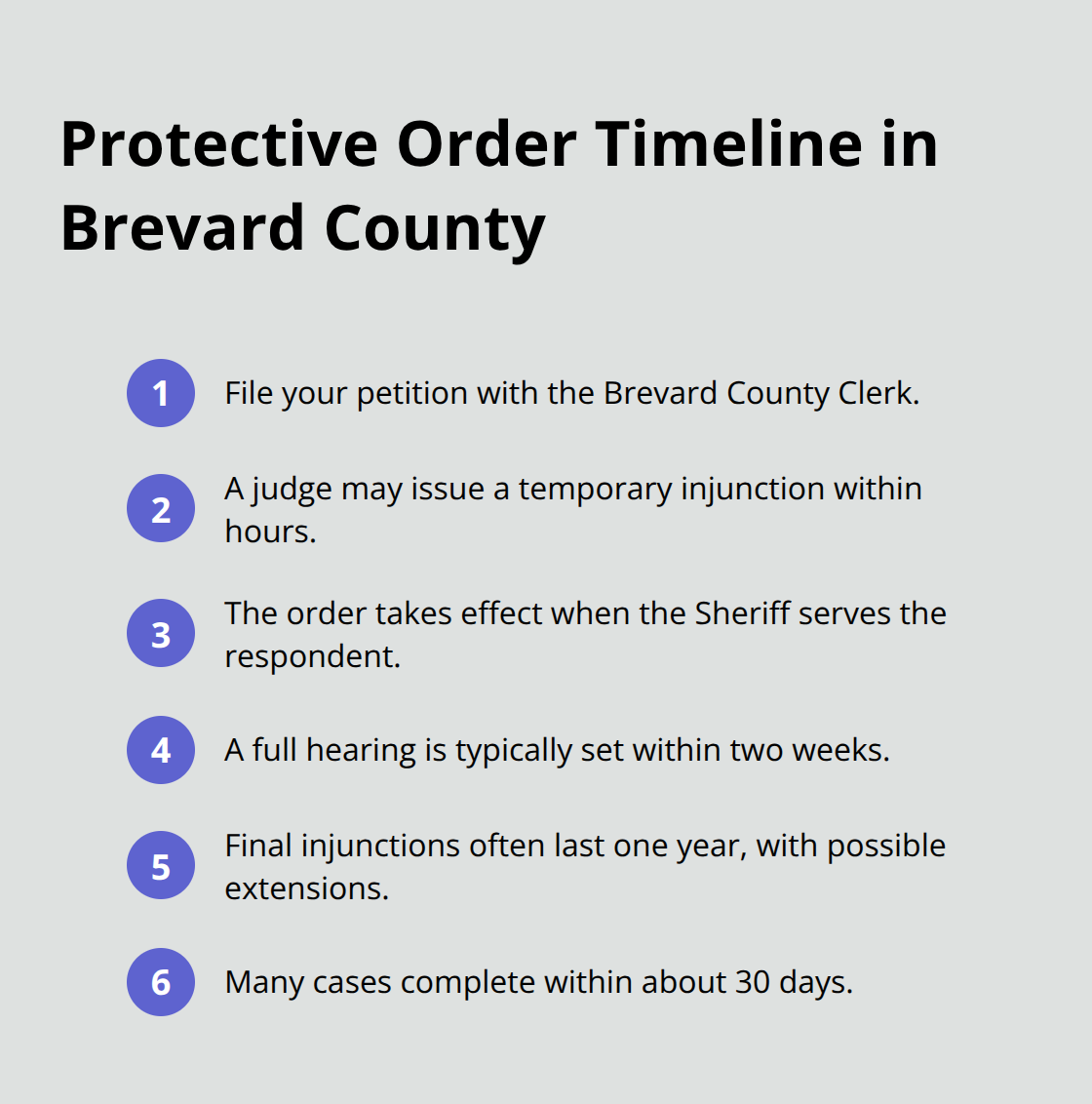 Protective Order Timeline in Brevard County

1 File your petition with the Brevard County Clerk.

2 A judge may issue a temporary injunction within hours.

3 The order takes effect when the Sheriff serves the respondent.

4 A full hearing is typically set within two weeks.

5 Final injunctions often last one year, with possible extensions.

6 Many cases complete within about 30 days.